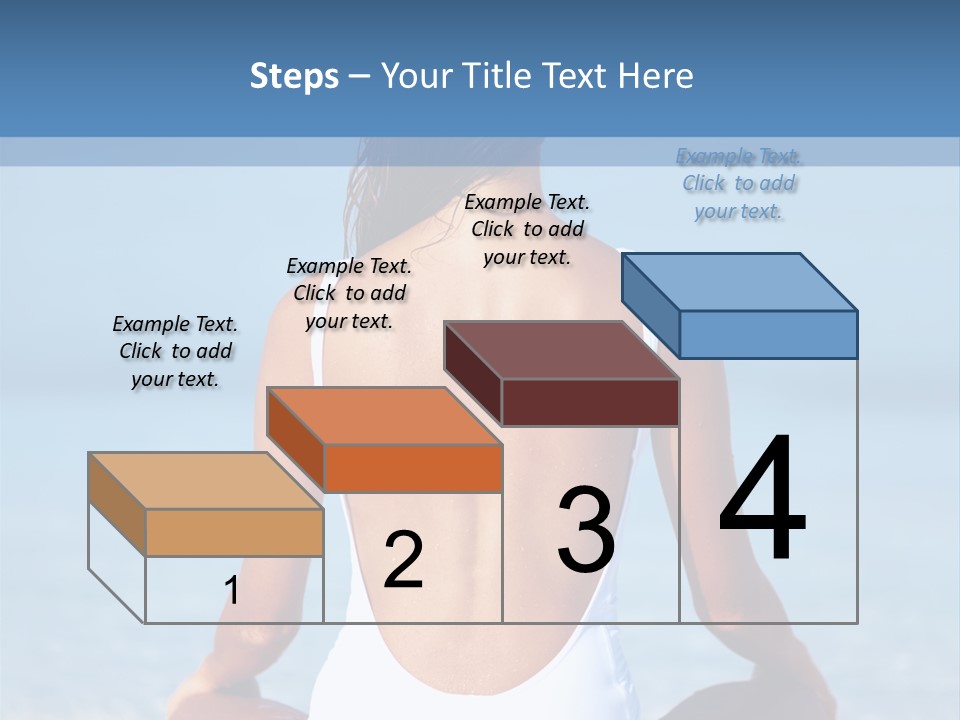 Steps – Your Title Text Here

Example Text. Click to add your text.

Example Text. Click to add your text.

Example Text. Click to add your text.

Example Text. Click to add your text.

1

2

3

4